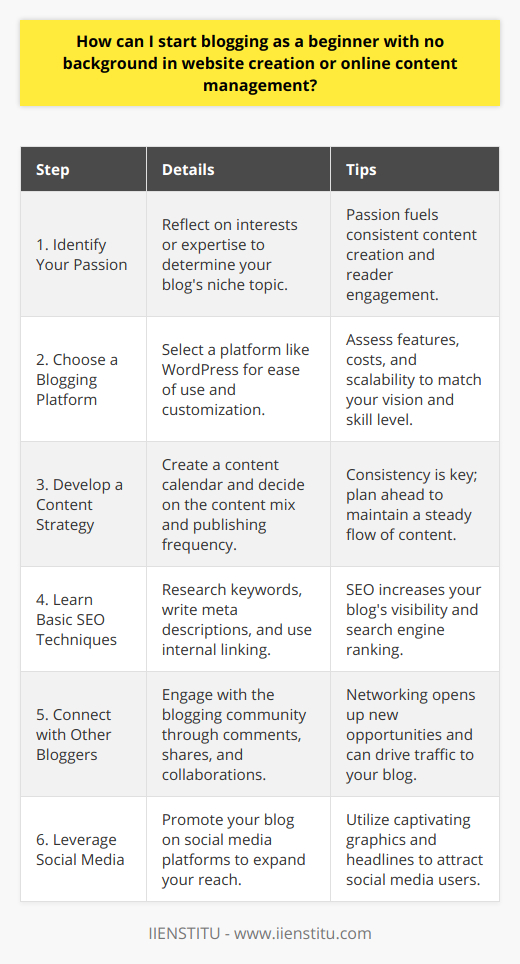 How can I start blogging as a beginner with no background in website creation or online content management?

| Step | Details | Tips |
|---|---|---|
| 1. Identify Your Passion | Reflect on interests or expertise to determine your blog's niche topic. | Passion fuels consistent content creation and reader engagement. |
| 2. Choose a Blogging Platform | Select a platform like WordPress for ease of use and customization. | Assess features, costs, and scalability to match your vision and skill level. |
| 3. Develop a Content Strategy | Create a content calendar and decide on the content mix and publishing frequency. | Consistency is key; plan ahead to maintain a steady flow of content. |
| 4. Learn Basic SEO Techniques | Research keywords, write meta descriptions, and use internal linking. | SEO increases your blog's visibility and search engine ranking. |
| 5. Connect with Other Bloggers | Engage with the blogging community through comments, shares, and collaborations. | Networking opens up new opportunities and can drive traffic to your blog. |
| 6. Leverage Social Media | Promote your blog on social media platforms to expand your reach. | Utilize captivating graphics and headlines to attract social media users. |

IIENSTITU - www.iienstitu.com